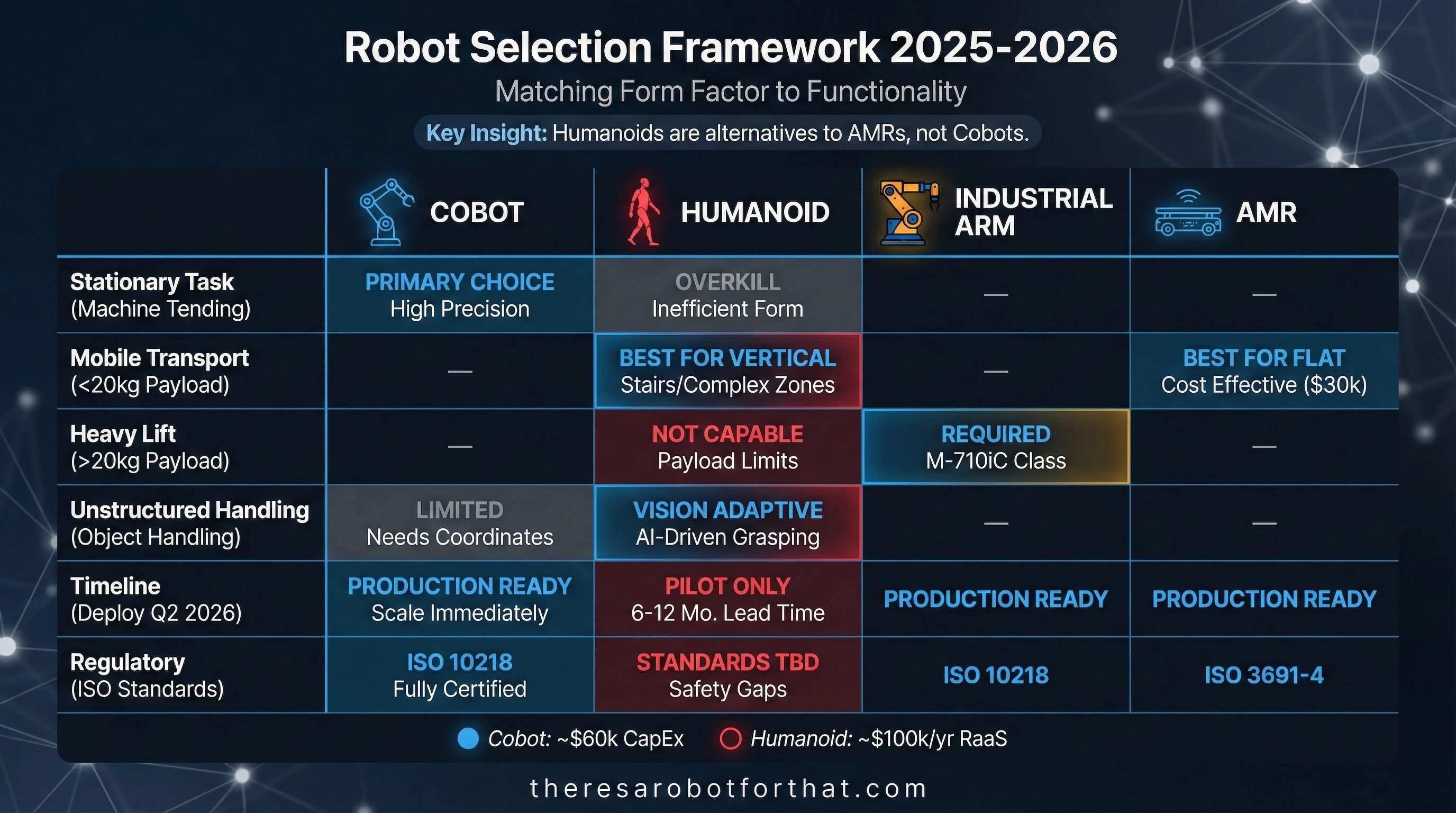 Robot Selection Framework 2025-2026

Matching Form Factor to Functionality

Key Insight: Humanoids are alternatives to AMRs, not Cobots.

| | COBOT | HUMANOID | INDUSTRIAL ARM | AMR |
|---|---|---|---|---|
| Stationary Task (Machine Tending) | PRIMARY CHOICE High Precision | OVERKILL Inefficient Form | — | — |
| Mobile Transport (<20kg Payload) | — | BEST FOR VERTICAL Stairs/Complex Zones | — | BEST FOR FLAT Cost Effective ($30k) |
| Heavy Lift (>20kg Payload) | — | NOT CAPABLE Payload Limits | REQUIRED M-710iC Class | — |
| Unstructured Handling (Object Handling) | LIMITED Needs Coordinates | VISION ADAPTIVE AI-Driven Grasping | — | — |
| Timeline (Deploy Q2 2026) | PRODUCTION READY Scale Immediately | PILOT ONLY 6-12 Mo. Lead Time | PRODUCTION READY | PRODUCTION READY |
| Regulatory (ISO Standards) | ISO 10218 Fully Certified | STANDARDS TBD Safety Gaps | ISO 10218 | ISO 3691-4 |

Cobot: ~$60k CapEx   Humanoid: ~$100k/yr RaaS

theresarobotforthat.com